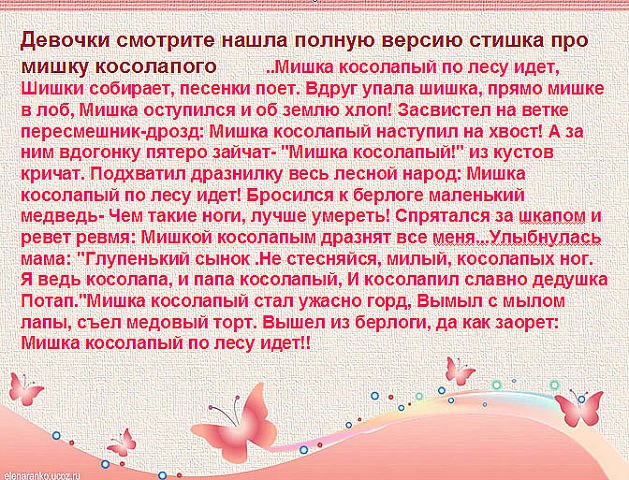 Девочки смотрите нашла полную версию стишка про мишку косолапого ..Мишка косолапый по лесу идет, Шишки собирает, песенки поет. Вдруг упала шишка, прямо мишке в лоб, Мишка оступился и об землю хлоп! Засвистел на ветке пересмешник-дрозд: Мишка косолапый наступил на хвост! А за ним вдогонку пятеро зайчат- "Мишка косолапый!" из кустов кричат. Подхватил дразнилку весь лесной народ: Мишка косолапый по лесу идет! Бросился к берлоге маленький медведь- Чем такие ноги, лучше умереть! Спрятался за шкапом и ревет ревмя: Мишкой косолапым дразнят все меня...Улыбнулась мама: "Глупенький сынок .Не стесняйся, милый, косолапых ног. Я ведь косолапа, и папа косолапый, И косолапил славно дедушка Потап."Мишка косолапый стал ужасно горд, Вымыл с мылом лапы, съел медовый торт. Вышел из берлоги, да как заорет: Мишка косолапый по лесу идет!!

elenaranko.ucoz.ru